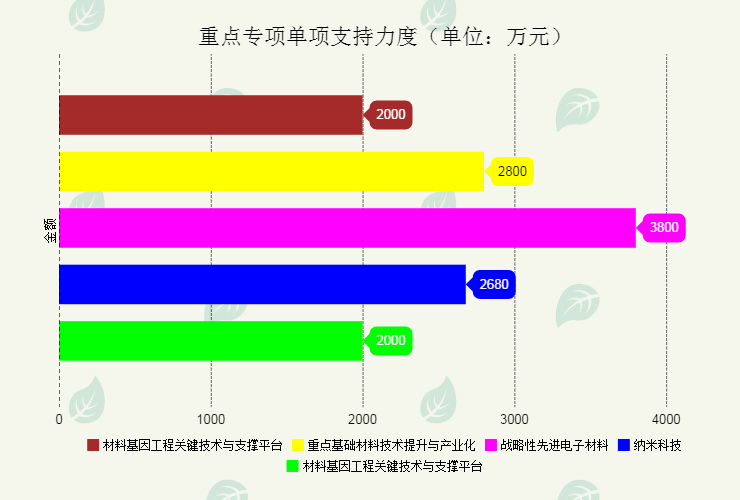 重点专项单项支持力度（单位：万元）

金额

2000

2800

3800

2680

2000

0 1000 2000 3000 4000

材料基因工程关键技术与支撑平台 重点基础材料技术提升与产业化 战略性先进电子材料 纳米科技 材料基因工程关键技术与支撑平台